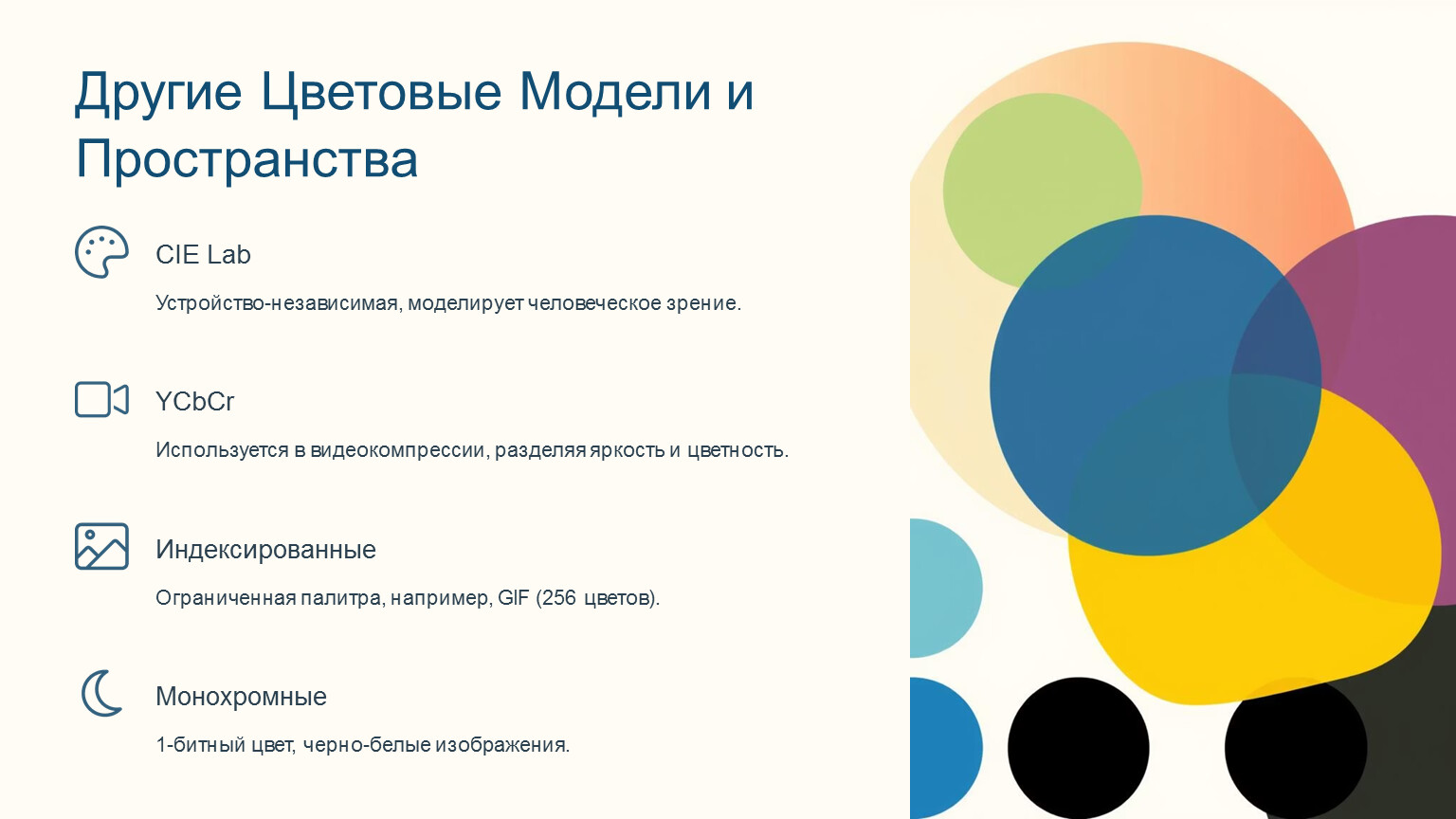 Другие Цветовые Модели и Пространства

CIE Lab

Устройство-независимая, моделирует человеческое зрение.

YCbCr

Используется в видеокомпрессии, разделяя яркость и цветность.

Индексированные

Ограниченная палитра, например, GIF (256 цветов).

Монохромные

1-битный цвет, черно-белые изображения.